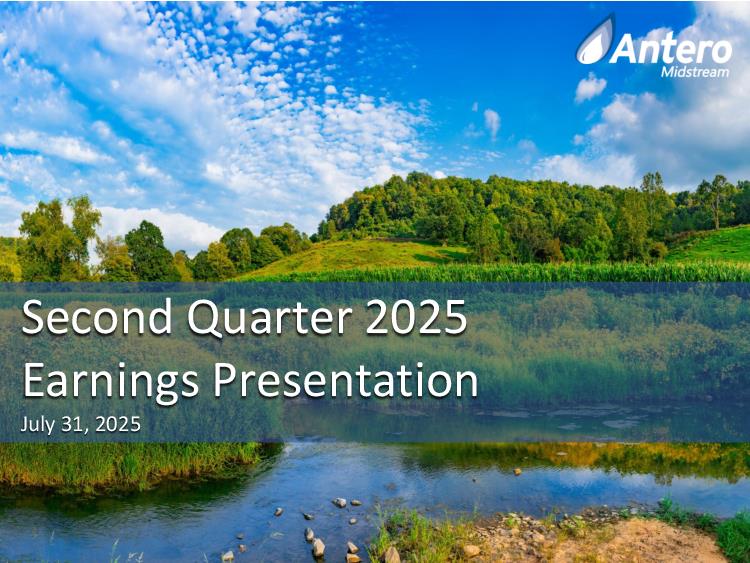 Antero
Midstream

Second Quarter 2025
Earnings Presentation
July 31, 2025